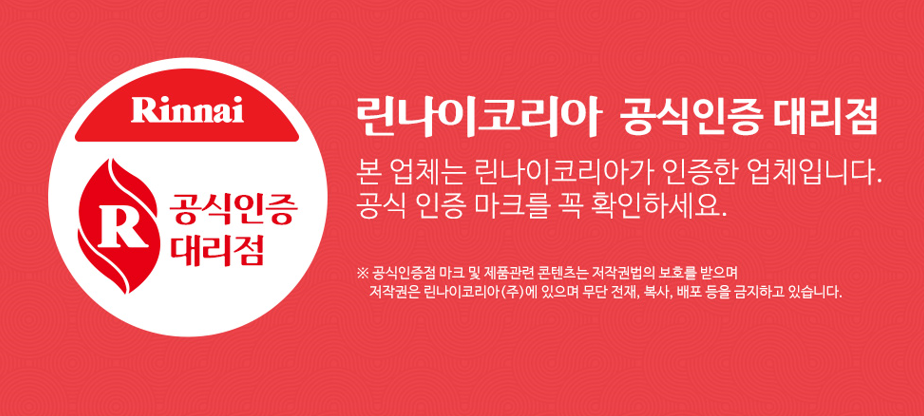 Rinnai

R

공식인증
대리점

린나이코리아 공식인증 대리점

본 업체는 린나이코리아가 인증한 업체입니다.
공식 인증 마크를 꼭 확인하세요.

※ 공식인증점 마크 및 제품관련 콘텐츠는 저작권법의 보호를 받으며
저작권은 린나이코리아(주)에 있으며 무단 전재, 복사, 배포 등을 금지하고 있습니다.